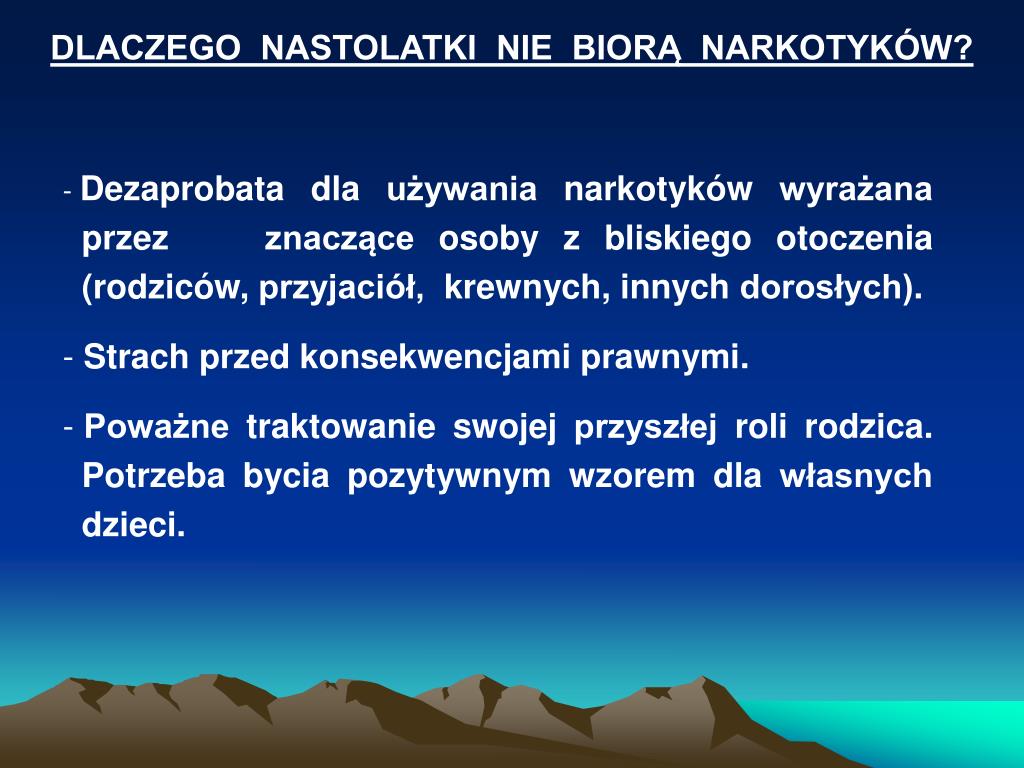 DLACZEGO NASTOLATKI NIE BIORĄ NARKOTYKÓW?

- Dezaprobata dla używania narkotyków wyrażana przez znaczące osoby z bliskiego otoczenia (rodziców, przyjaciół, krewnych, innych dorosłych).

- Strach przed konsekwencjami prawnymi.

- Poważne traktowanie swojej przyszłej roli rodzica. Potrzeba bycia pozytywnym wzorem dla własnych dzieci.